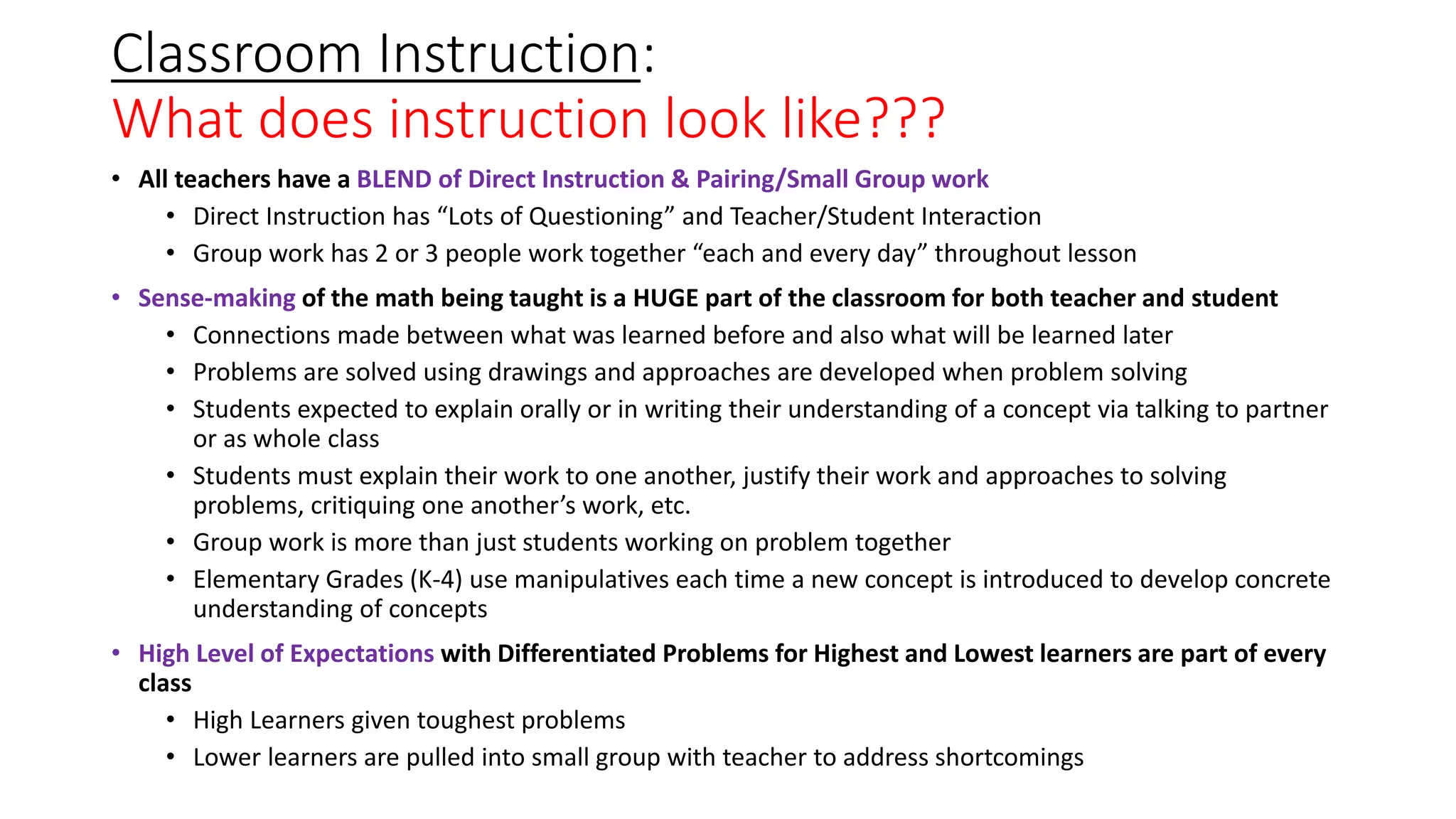 Classroom Instruction:
What does instruction look like???

• All teachers have a BLEND of Direct Instruction & Pairing/Small Group work
  • Direct Instruction has “Lots of Questioning” and Teacher/Student Interaction
  • Group work has 2 or 3 people work together “each and every day” throughout lesson

• Sense-making of the math being taught is a HUGE part of the classroom for both teacher and student
  • Connections made between what was learned before and also what will be learned later
  • Problems are solved using drawings and approaches are developed when problem solving
  • Students expected to explain orally or in writing their understanding of a concept via talking to partner or as whole class
  • Students must explain their work to one another, justify their work and approaches to solving problems, critiquing one another’s work, etc.
  • Group work is more than just students working on problem together
  • Elementary Grades (K-4) use manipulatives each time a new concept is introduced to develop concrete understanding of concepts

• High Level of Expectations with Differentiated Problems for Highest and Lowest learners are part of every class
  • High Learners given toughest problems
  • Lower learners are pulled into small group with teacher to address shortcomings